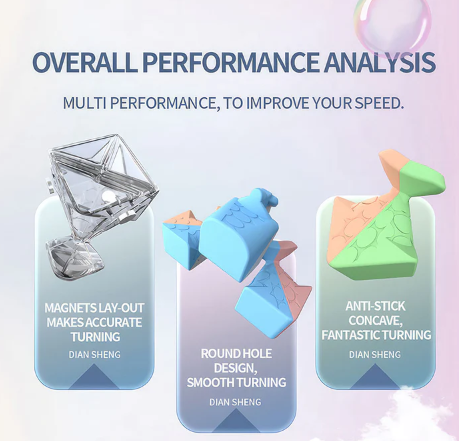 OVERALL PERFORMANCE ANALYSIS

MULTI PERFORMANCE, TO IMPROVE YOUR SPEED.

MAGNETS LAY-OUT MAKES ACCURATE TURNING

DIAN SHENG

ROUND HOLE DESIGN, SMOOTH TURNING

DIAN SHENG

ANTI-STICK CONCAVE, FANTASTIC TURNING

DIAN SHENG